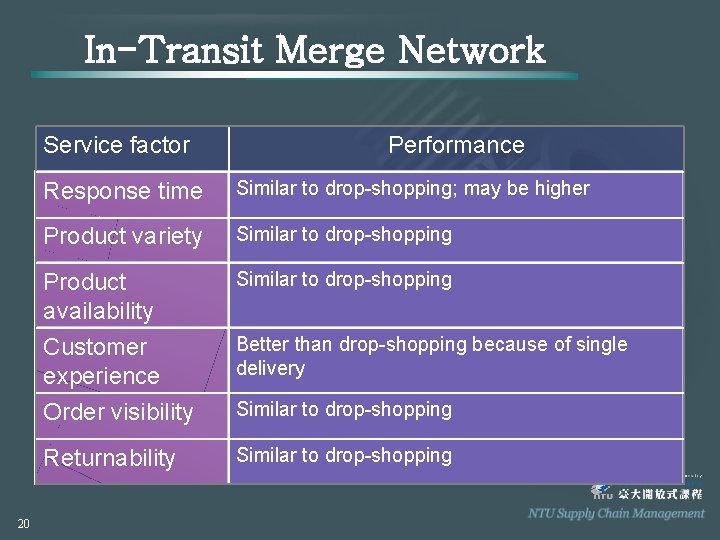 In-Transit Merge Network

| Service factor | Performance |
|---|---|
| Response time | Similar to drop-shopping; may be higher |
| Product variety | Similar to drop-shopping |
| Product availability | Similar to drop-shopping |
| Customer experience | Better than drop-shopping because of single delivery |
| Order visibility | Similar to drop-shopping |
| Returnability | Similar to drop-shopping |

NTU 臺大開放式課程

NTU Supply Chain Management

20